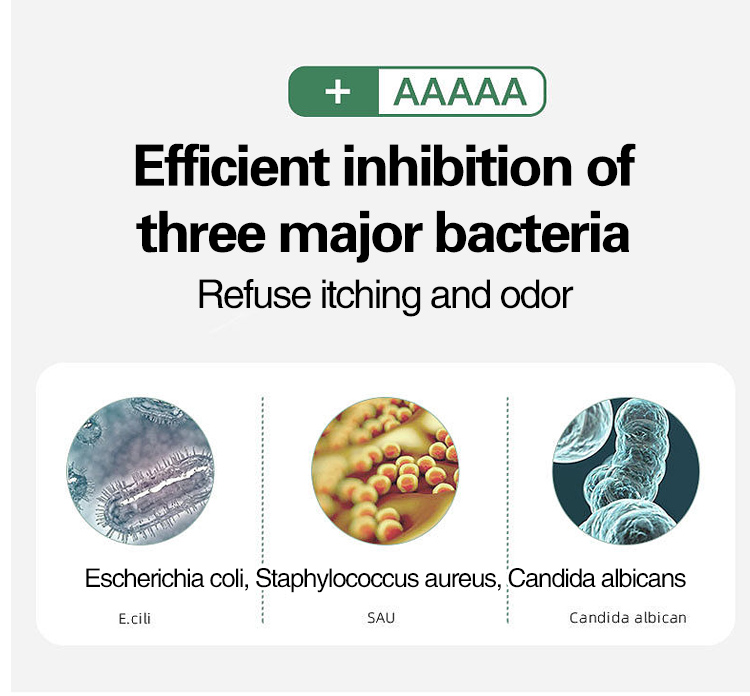 + AAAAA

Efficient inhibition of three major bacteria

Refuse itching and odor

Escherichia coli, Staphylococcus aureus, Candida albicans

E.cili

SAU

Candida albican